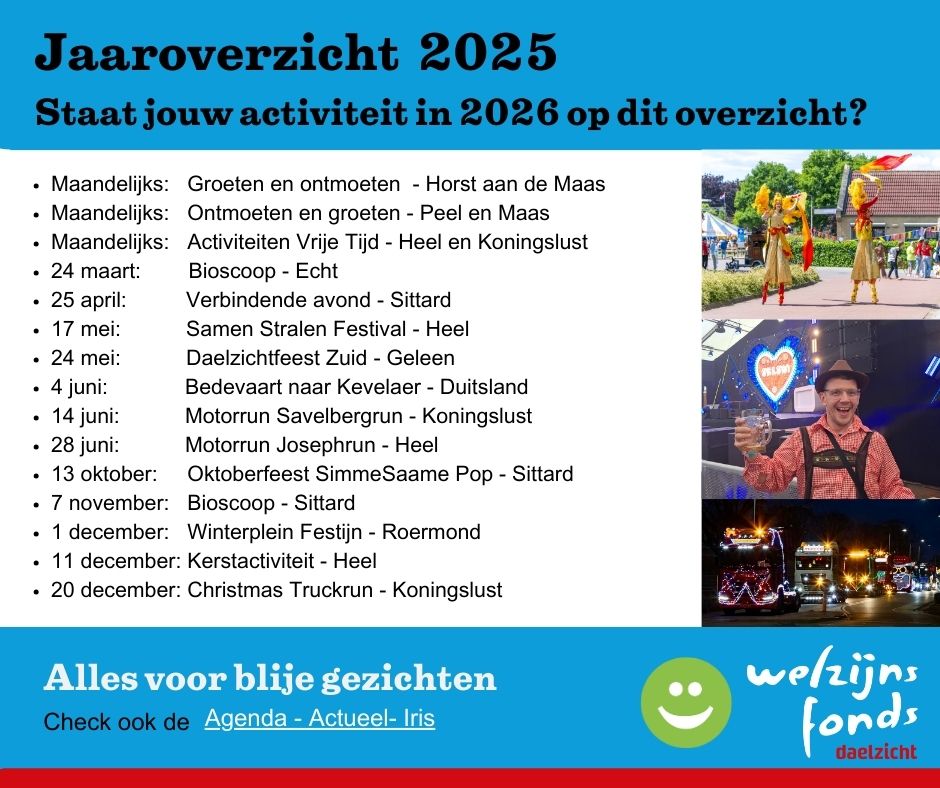 Jaaroverzicht 2025
Staat jouw activiteit in 2026 op dit overzicht?

- Maandelijks: Groeten en ontmoeten - Horst aan de Maas
- Maandelijks: Ontmoeten en groeten - Peel en Maas
- Maandelijks: Activiteiten Vrije Tijd - Heel en Koningslust
- 24 maart: Bioscoop - Echt
- 25 april: Verbindende avond - Sittard
- 17 mei: Samen Stralen Festival - Heel
- 24 mei: Daelzichtfeest Zuid - Geleen
- 4 juni: Bedevaart naar Kevelaer - Duitsland
- 14 juni: Motorrun Savelbergrun - Koningslust
- 28 juni: Motorrun Josephrun - Heel
- 13 oktober: Oktoberfeest SimmeSaame Pop - Sittard
- 7 november: Bioscoop - Sittard
- 1 december: Winterplein Festijn - Roermond
- 11 december: Kerstactiviteit - Heel
- 20 december: Christmas Truckrun - Koningslust

Alles voor blije gezichten
Check ook de Agenda - Actueel- Iris

welzijns fonds
daelzicht